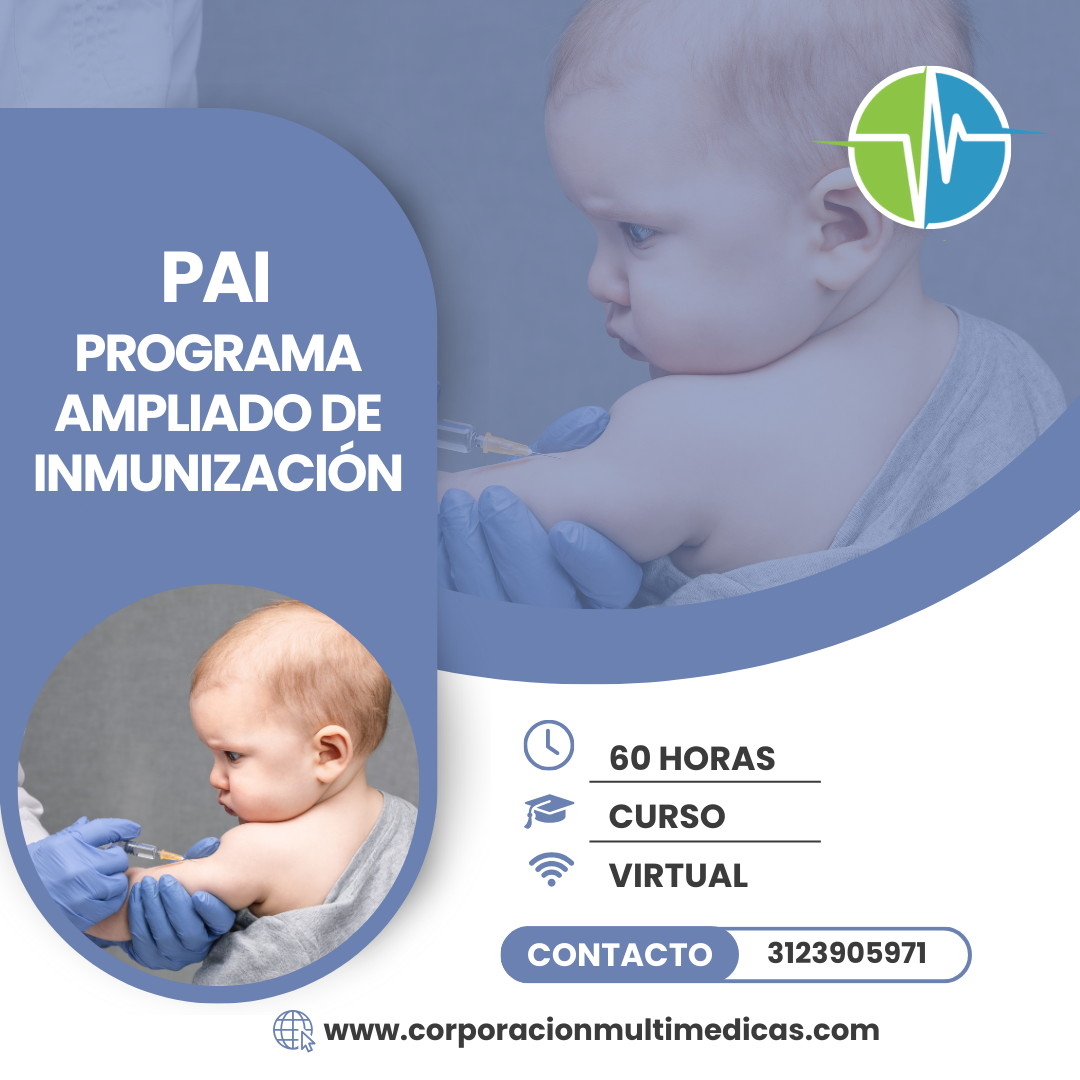 PAI
PROGRAMA AMPLIADO DE INMUNIZACIÓN

60 HORAS
CURSO
VIRTUAL

CONTACTO 3123905971

www.corporacionmultimedicas.com